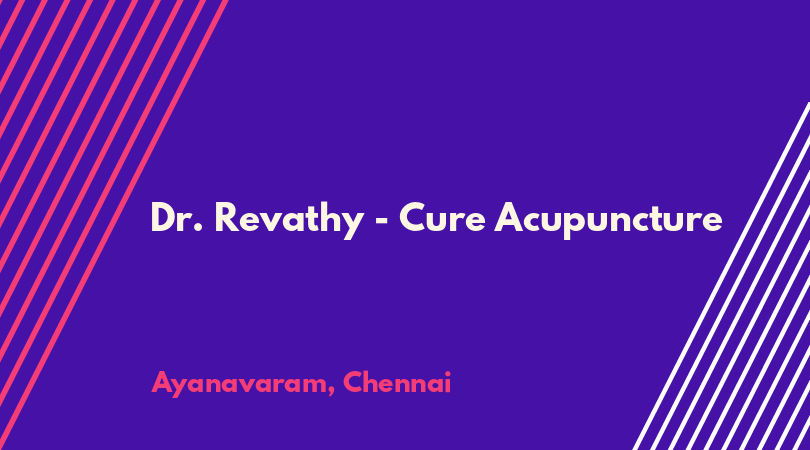 Dr. Revathy - Cure Acupuncture

Ayanavaram, Chennai